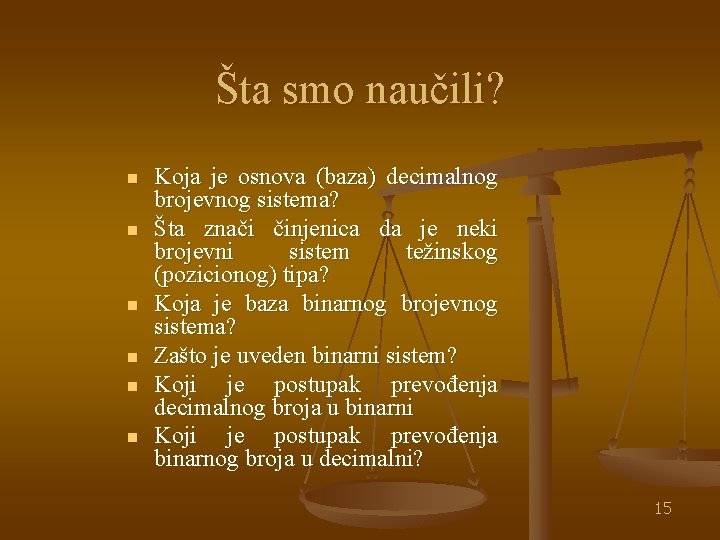 Šta smo naučili?

- Koja je osnova (baza) decimalnog brojevnog sistema?
- Šta znači činjenica da je neki brojevni sistem težinskog (pozicionog) tipa?
- Koja je baza binarnog brojevnog sistema?
- Zašto je uveden binarni sistem?
- Koji je postupak prevođenja decimalnog broja u binarni
- Koji je postupak prevođenja binarnog broja u decimalni?

15